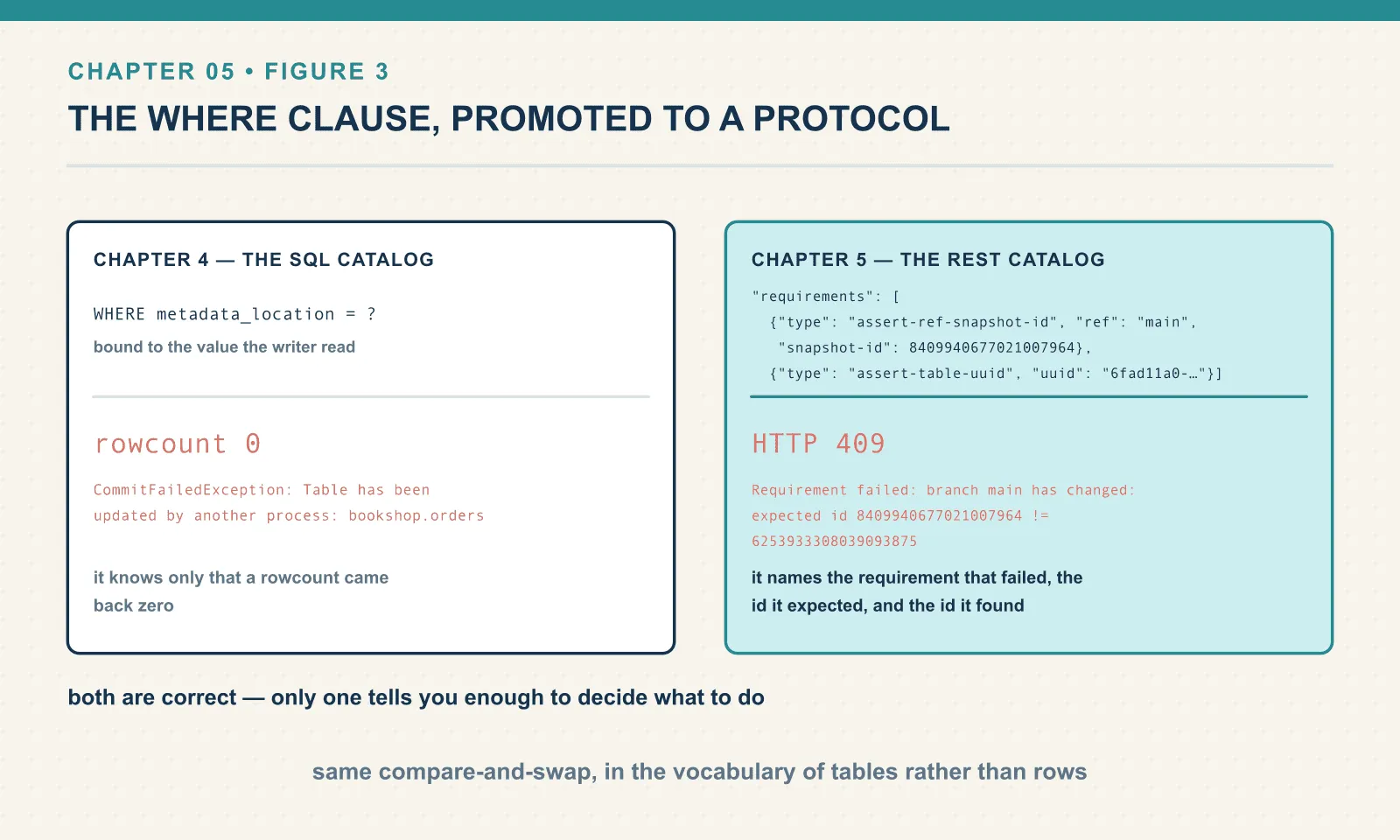 CHAPTER 05 • FIGURE 3

THE WHERE CLAUSE, PROMOTED TO A PROTOCOL

CHAPTER 4 — THE SQL CATALOG

WHERE metadata_location = ?

bound to the value the writer read

rowcount 0

CommitFailedException: Table has been updated by another process: bookshop.orders

it knows only that a rowcount came back zero

CHAPTER 5 — THE REST CATALOG

"requirements": [
{"type": "assert-ref-snapshot-id", "ref": "main",
"snapshot-id": 8409940677021007964},
{"type": "assert-table-uuid", "uuid": "6fad11a0-…"}]

HTTP 409

Requirement failed: branch main has changed: expected id 8409940677021007964 != 6253933308039093875

it names the requirement that failed, the id it expected, and the id it found

both are correct — only one tells you enough to decide what to do

same compare-and-swap, in the vocabulary of tables rather than rows